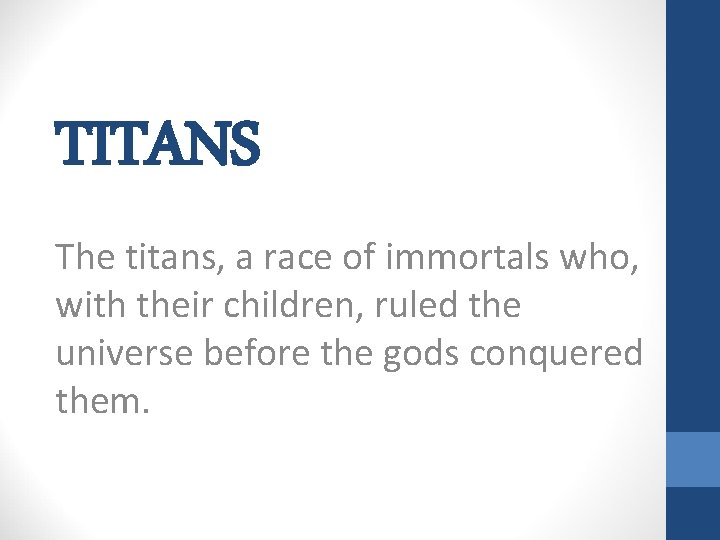 TITANS

The titans, a race of immortals who, with their children, ruled the universe before the gods conquered them.